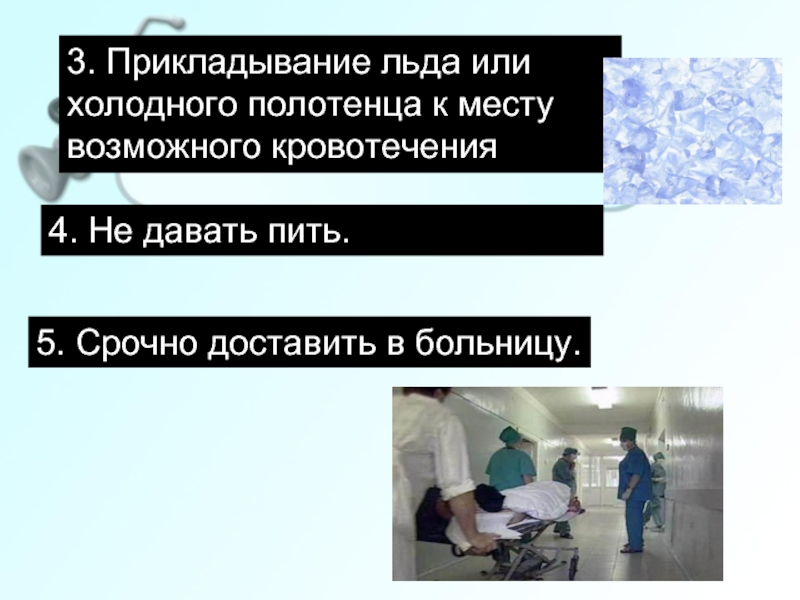 3. Прикладывание льда или холодного полотенца к месту возможного кровотечения

4. Не давать пить.

5. Срочно доставить в больницу.